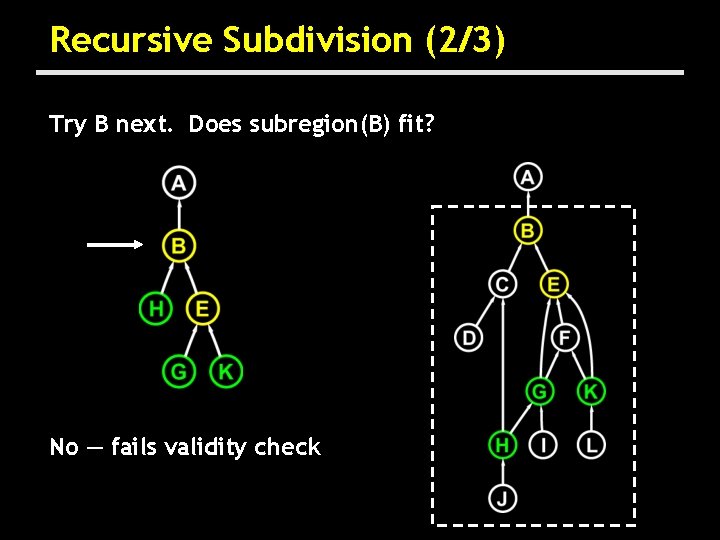 Recursive Subdivision (2/3)

Try B next. Does subregion(B) fit?

A

B

H E

G K

No — fails validity check

A

B

C E

D F

G K

H I L

J